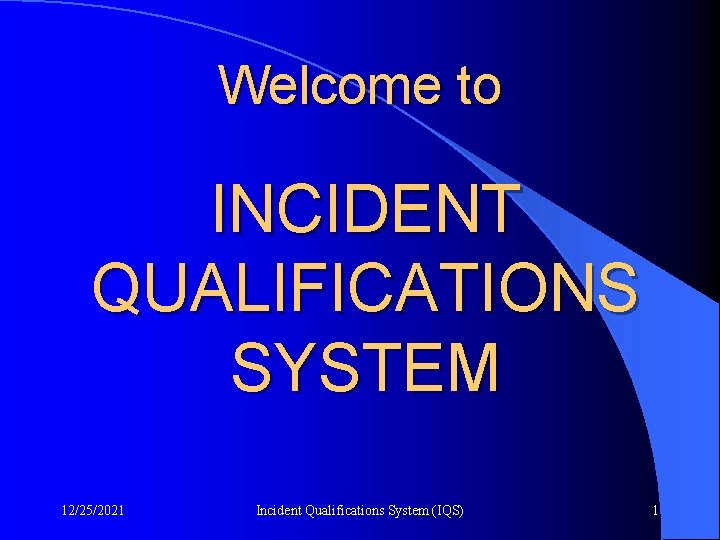 Welcome to

INCIDENT QUALIFICATIONS SYSTEM

12/25/2021

Incident Qualifications System (IQS)

1